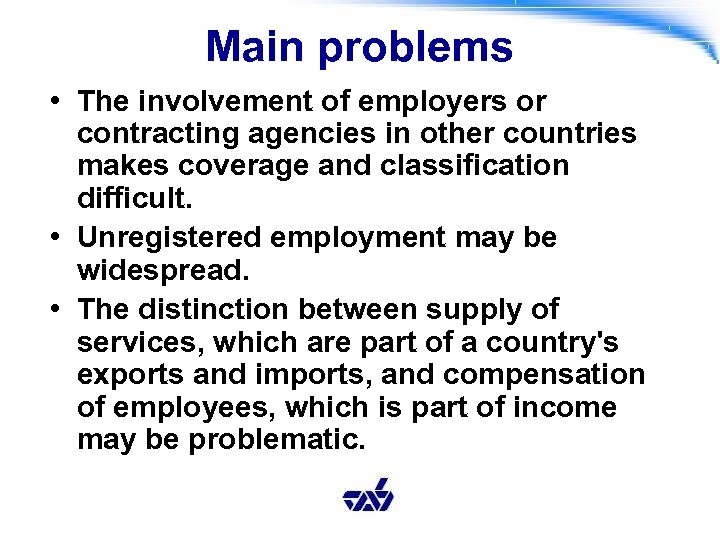 Main problems

• The involvement of employers or contracting agencies in other countries makes coverage and classification difficult.

• Unregistered employment may be widespread.

• The distinction between supply of services, which are part of a country's exports and imports, and compensation of employees, which is part of income may be problematic.